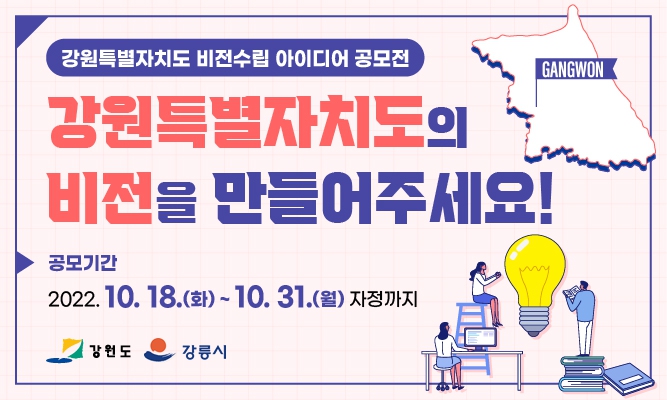 강원특별자치도 비전수립 아이디어 공모전

GANGWON

강원특별자치도의
비전을 만들어주세요!

공모기간

2022. 10. 18.(화) ~ 10. 31.(월) 자정까지

강원도 강릉시